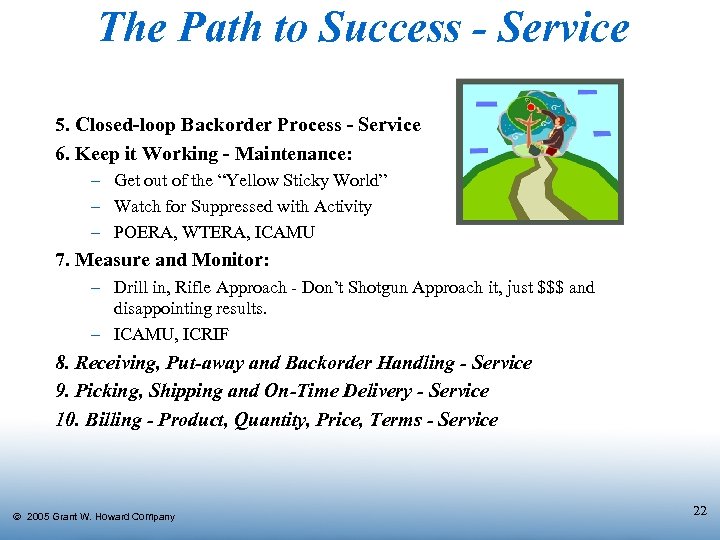 The Path to Success - Service

5. Closed-loop Backorder Process - Service

6. Keep it Working - Maintenance:

– Get out of the “Yellow Sticky World”

– Watch for Suppressed with Activity

– POERA, WTERA, ICAMU

7. Measure and Monitor:

– Drill in, Rifle Approach - Don’t Shotgun Approach it, just $$$ and disappointing results.

– ICAMU, ICRIF

8. Receiving, Put-away and Backorder Handling - Service

9. Picking, Shipping and On-Time Delivery - Service

10. Billing - Product, Quantity, Price, Terms - Service

© 2005 Grant W. Howard Company

22